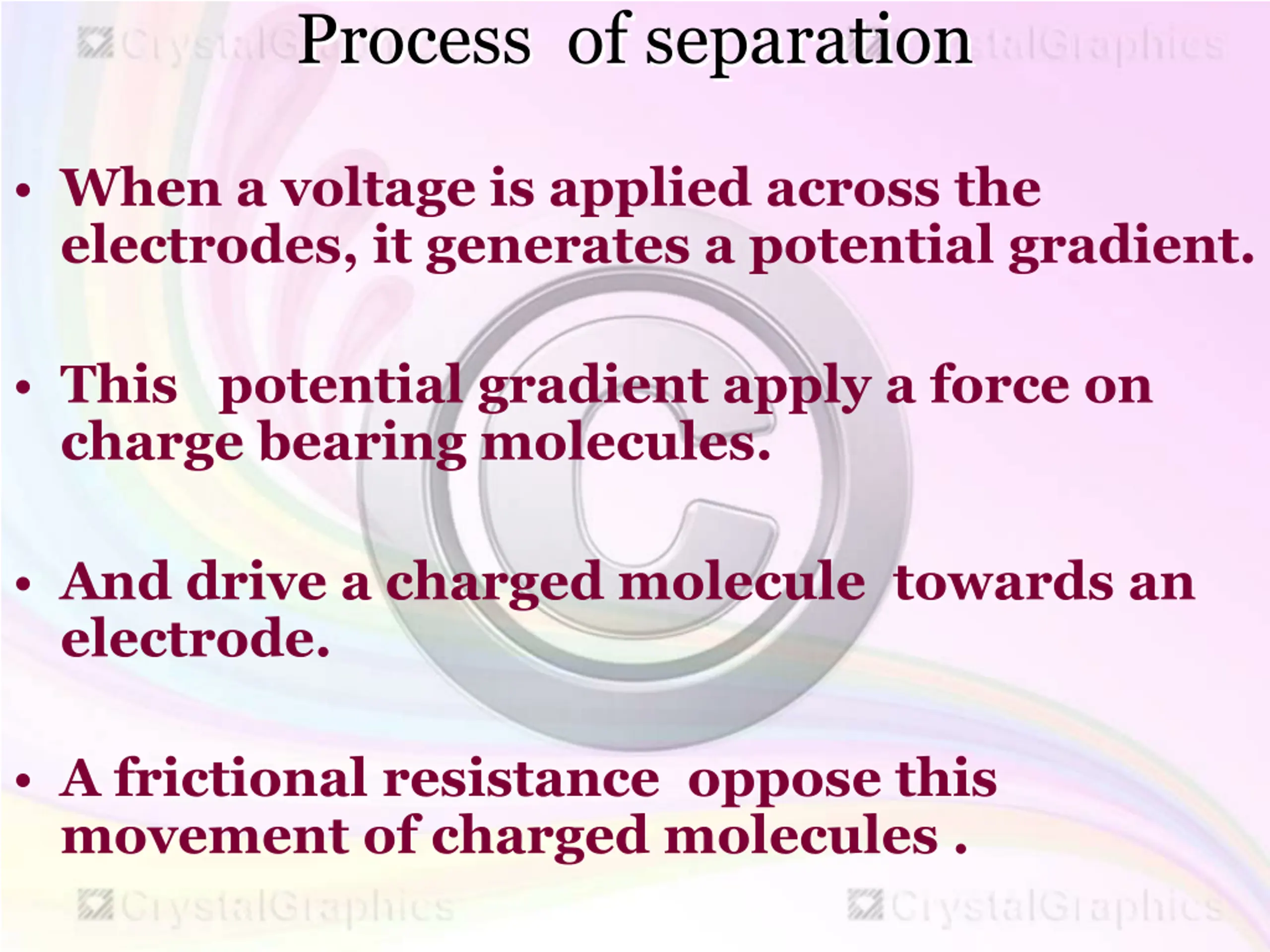 CrystalGraphics Process of separation CrystalGraphics

• When a voltage is applied across the electrodes, it generates a potential gradient.

• This potential gradient apply a force on charge bearing molecules.

• And drive a charged molecule towards an electrode.

• A frictional resistance oppose this movement of charged molecules .

CrystalGraphics CrystalGraphics